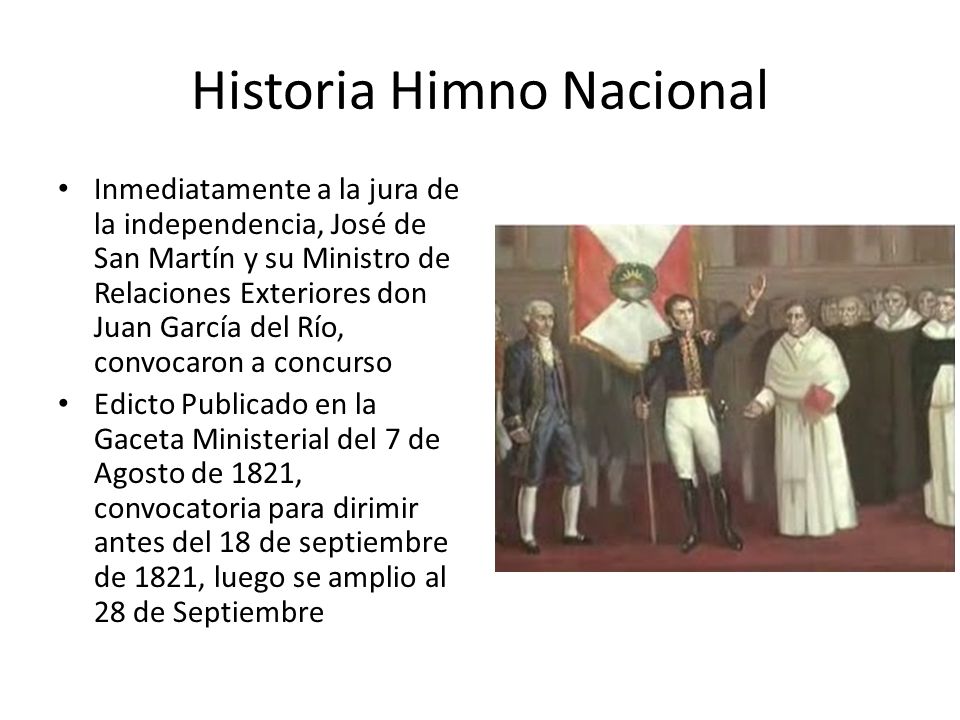 Historia Himno Nacional

• Inmediatamente a la jura de la independencia, José de San Martín y su Ministro de Relaciones Exteriores don Juan García del Río, convocaron a concurso

• Edicto Publicado en la Gaceta Ministerial del 7 de Agosto de 1821, convocatoria para dirimir antes del 18 de septiembre de 1821, luego se amplio al 28 de Septiembre